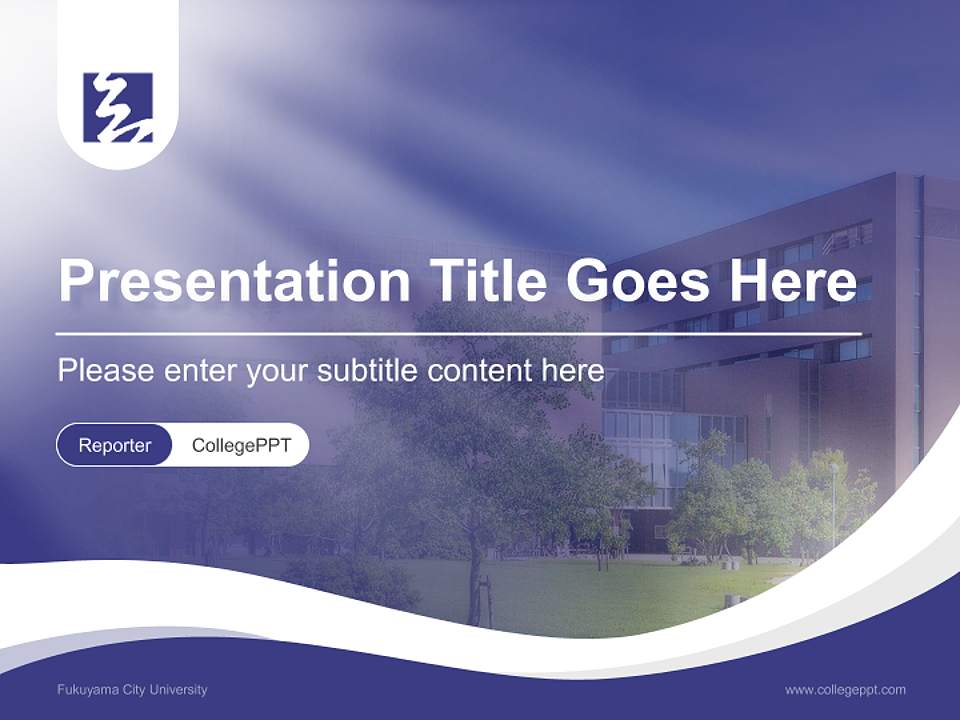 Presentation Title Goes Here

Please enter your subtitle content here

Reporter CollegePPT

Fukuyama City University

www.collegeppt.com